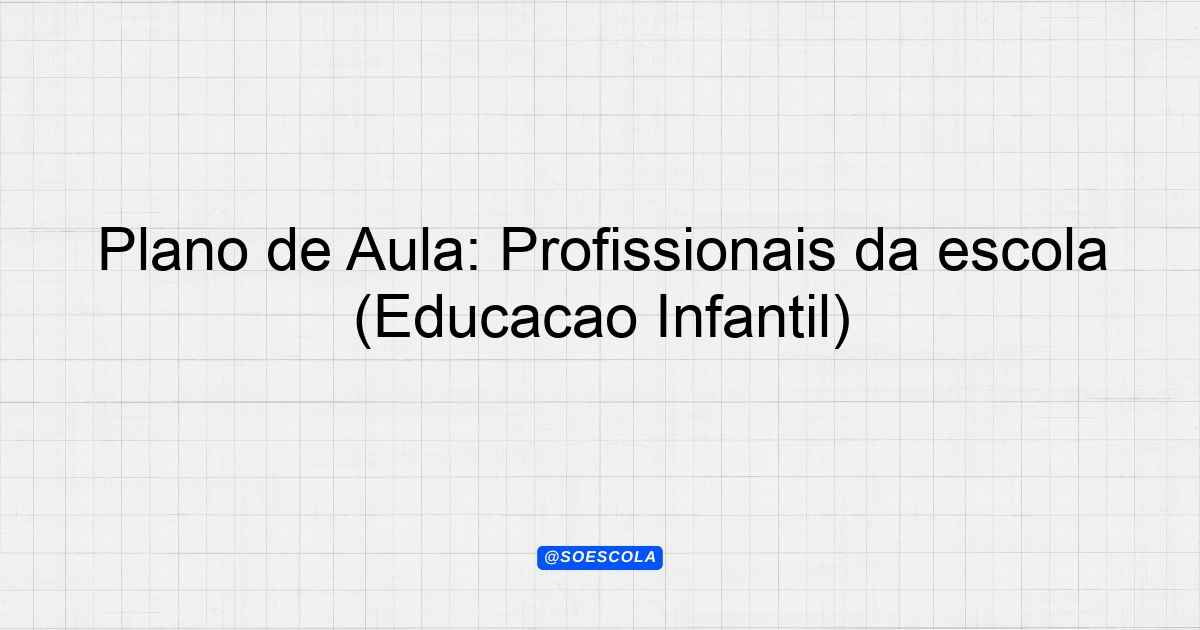 Plano de Aula: Profissionais da escola (Educacao Infantil)

@SOESCOLA